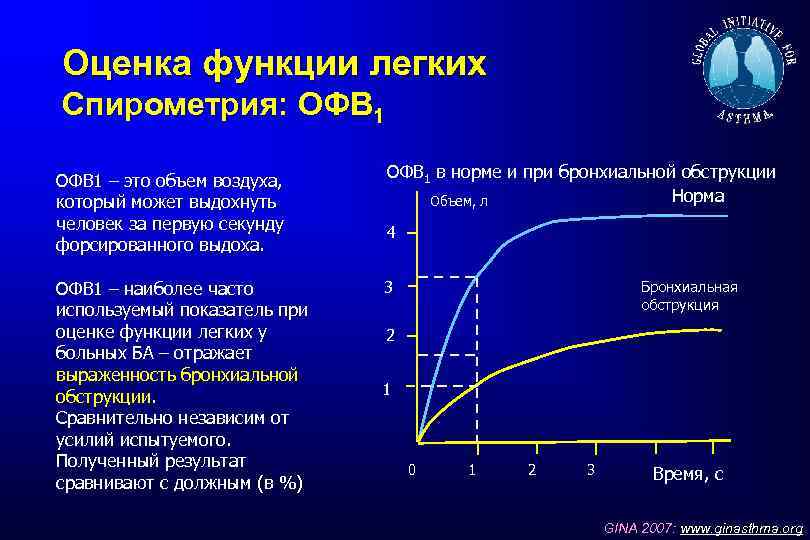 Оценка функции легких
Спирометрия: ОФВ$_1$

GLOBAL INITIATIVE FOR ASTHMA

ОФВ1 – это объем воздуха, который может выдохнуть человек за первую секунду форсированного выдоха.

ОФВ1 – наиболее часто используемый показатель при оценке функции легких у больных БА – отражает выраженность бронхиальной обструкции.
Сравнительно независим от усилий испытуемого.
Полученный результат сравнивают с должным (в %)

ОФВ$_1$ в норме и при бронхиальной обструкции
Объем, л
Норма
Бронхиальная обструкция
4
3
2
1
0
1
2
3
Время, с

GINA 2007: www.ginasthma.org